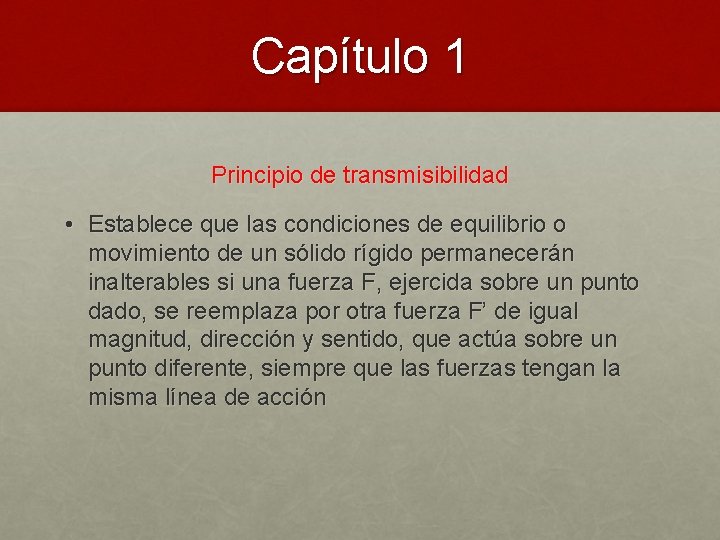 Capítulo 1

Principio de transmisibilidad

• Establece que las condiciones de equilibrio o movimiento de un sólido rígido permanecerán inalterables si una fuerza F, ejercida sobre un punto dado, se reemplaza por otra fuerza F’ de igual magnitud, dirección y sentido, que actúa sobre un punto diferente, siempre que las fuerzas tengan la misma línea de acción